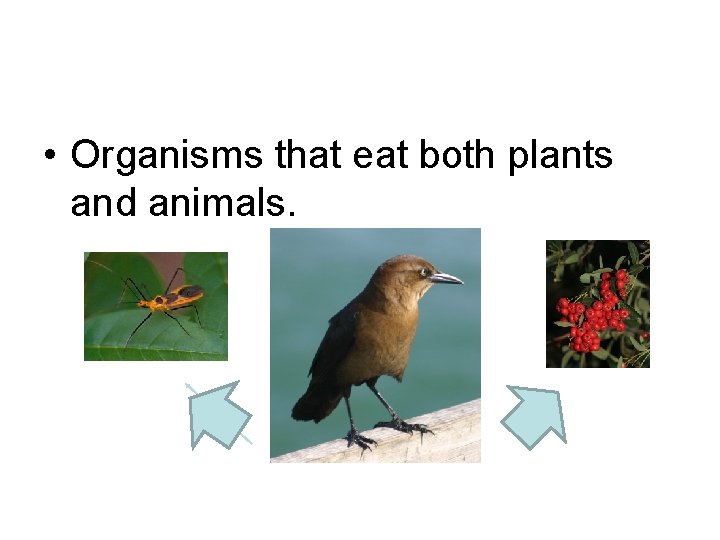 • Organisms that eat both plants and animals.